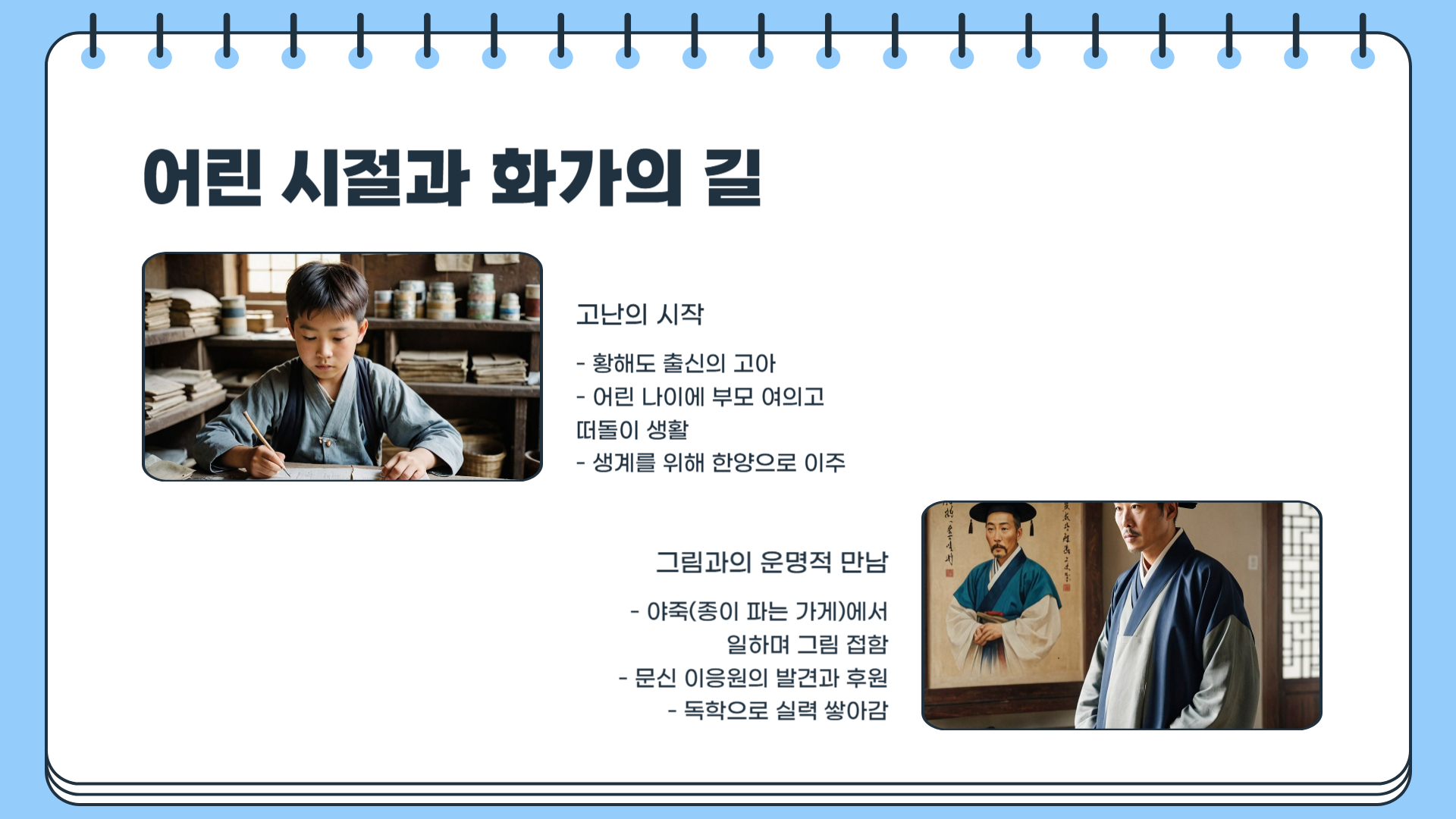 어린 시절과 화가의 길

고난의 시작

- 황해도 출신의 고아
- 어린 나이에 부모 여의고 떠돌이 생활
- 생계를 위해 한양으로 이주

그림과의 운명적 만남

- 야죽(종이 파는 가게)에서 일하며 그림 접함
- 문신 이응원의 발견과 후원
- 독학으로 실력 쌓아감